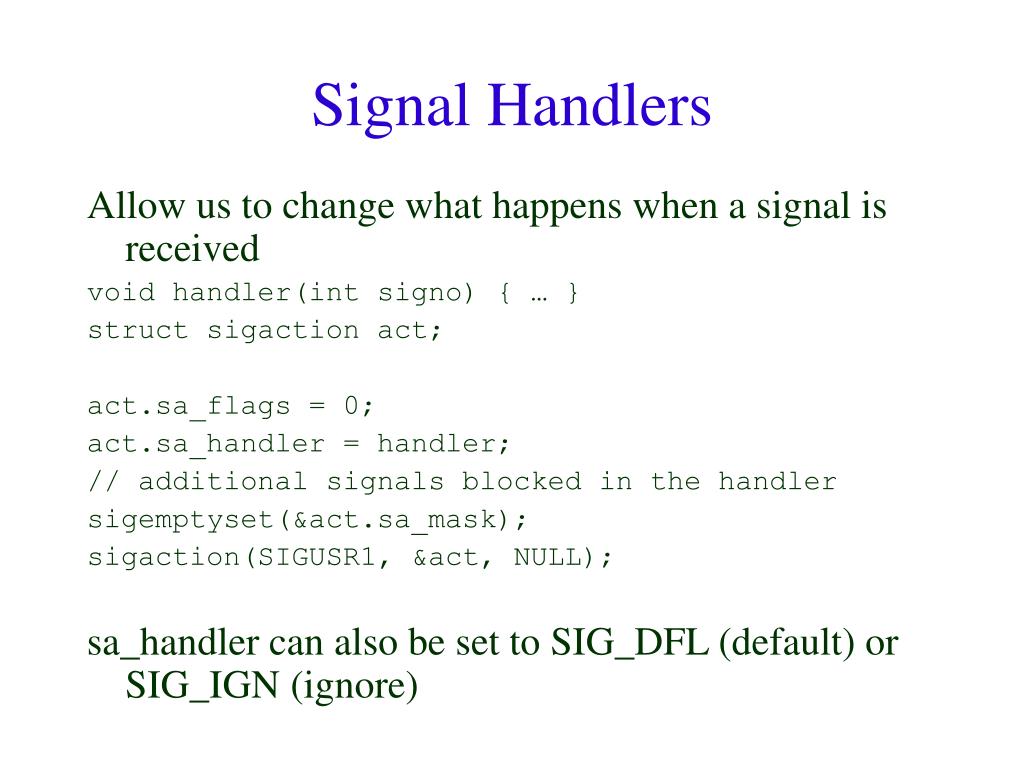 Signal Handlers

Allow us to change what happens when a signal is received

void handler(int signo) { … }
struct sigaction act;

act.sa_flags = 0;
act.sa_handler = handler;
// additional signals blocked in the handler
sigemptyset(&act.sa_mask);
sigaction(SIGUSR1, &act, NULL);

sa_handler can also be set to SIG_DFL (default) or SIG_IGN (ignore)